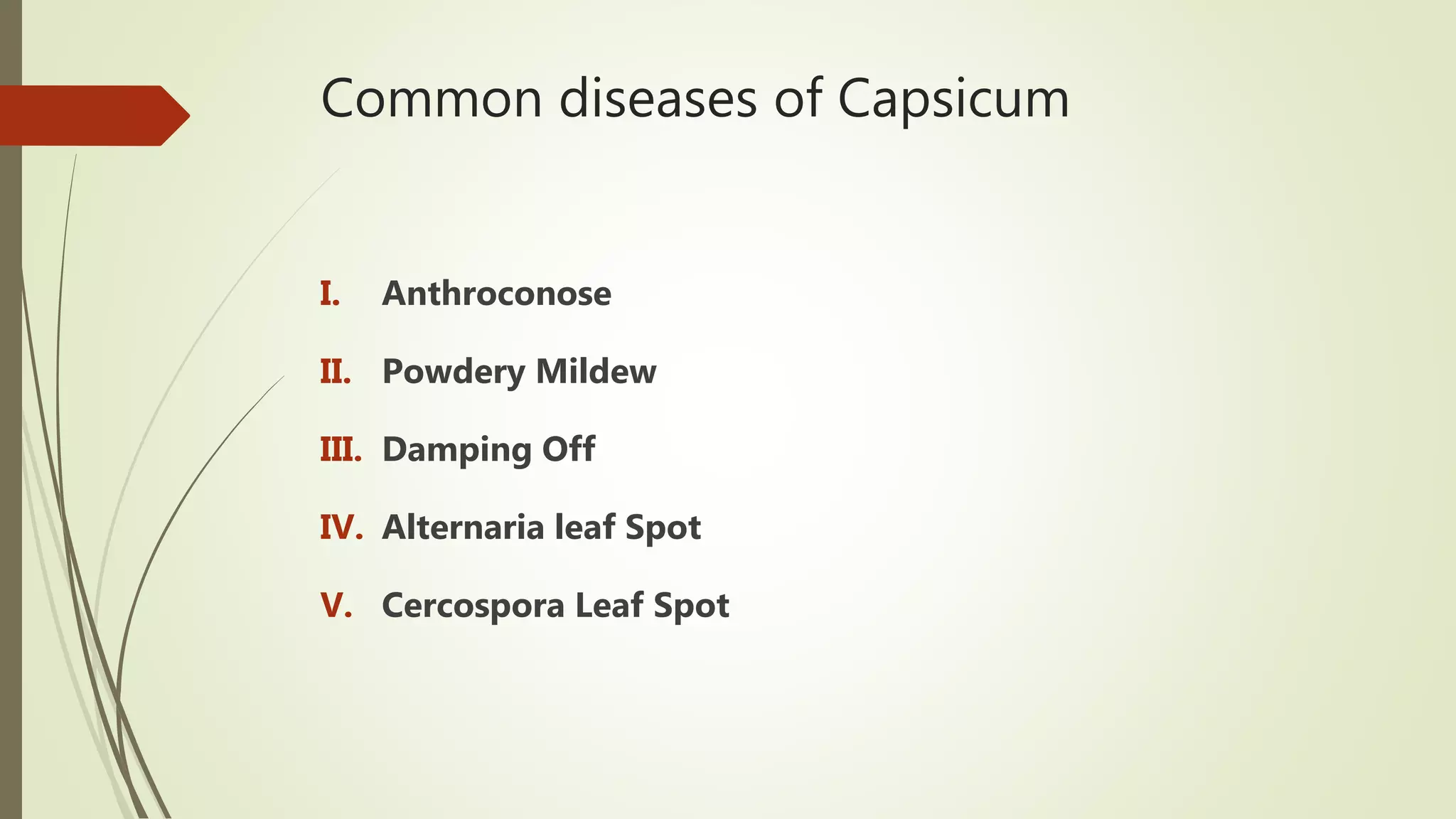 Common diseases of Capsicum

I. Anthroconose

II. Powdery Mildew

III. Damping Off

IV. Alternaria leaf Spot

V. Cercospora Leaf Spot